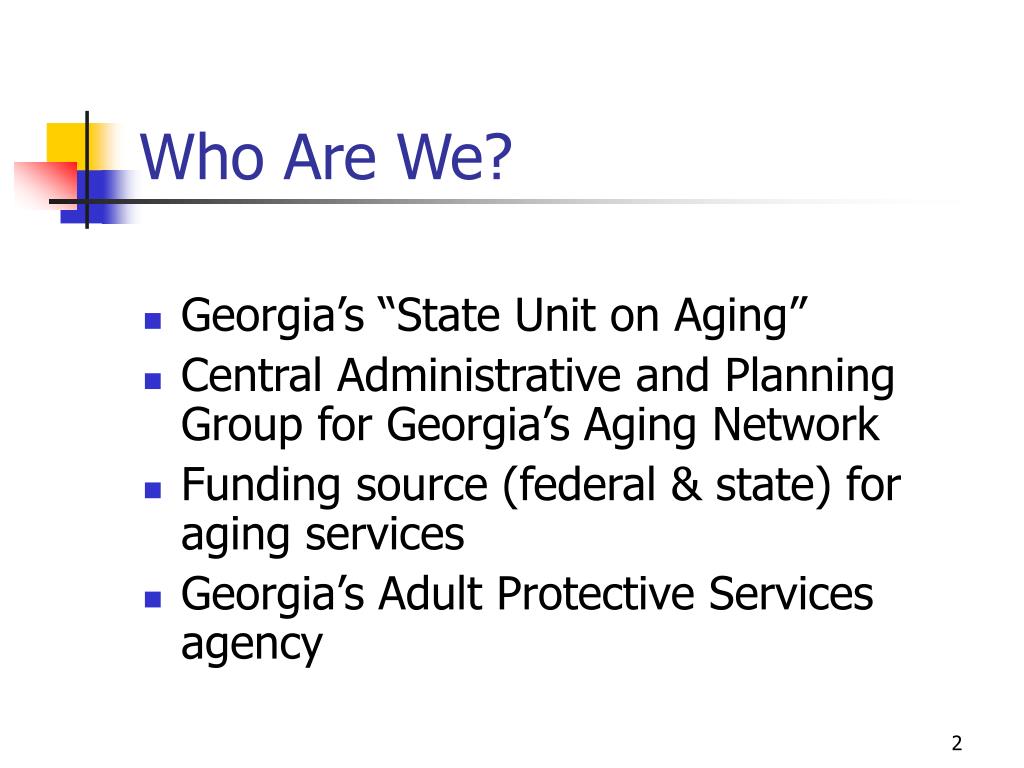 Who Are We?

- Georgia’s “State Unit on Aging”
- Central Administrative and Planning Group for Georgia’s Aging Network
- Funding source (federal & state) for aging services
- Georgia’s Adult Protective Services agency

2